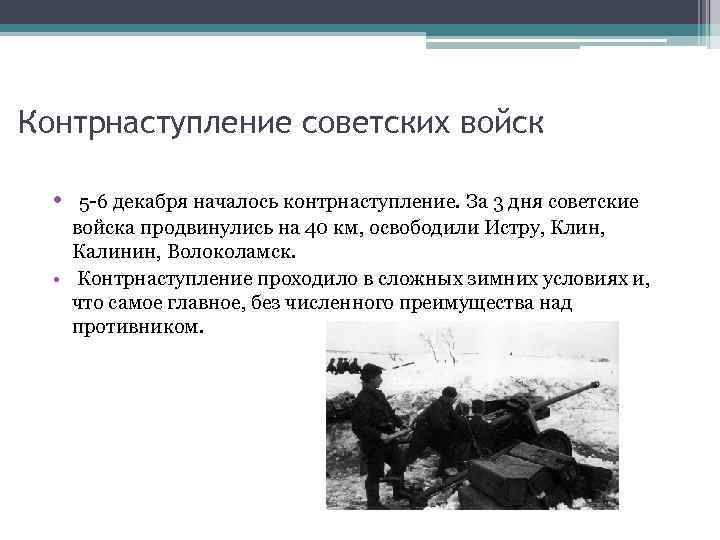 Контрнаступление советских войск

• 5-6 декабря началось контрнаступление. За 3 дня советские войска продвинулись на 40 км, освободили Истру, Клин, Калинин, Волоколамск.
• Контрнаступление проходило в сложных зимних условиях и, что самое главное, без численного преимущества над противником.